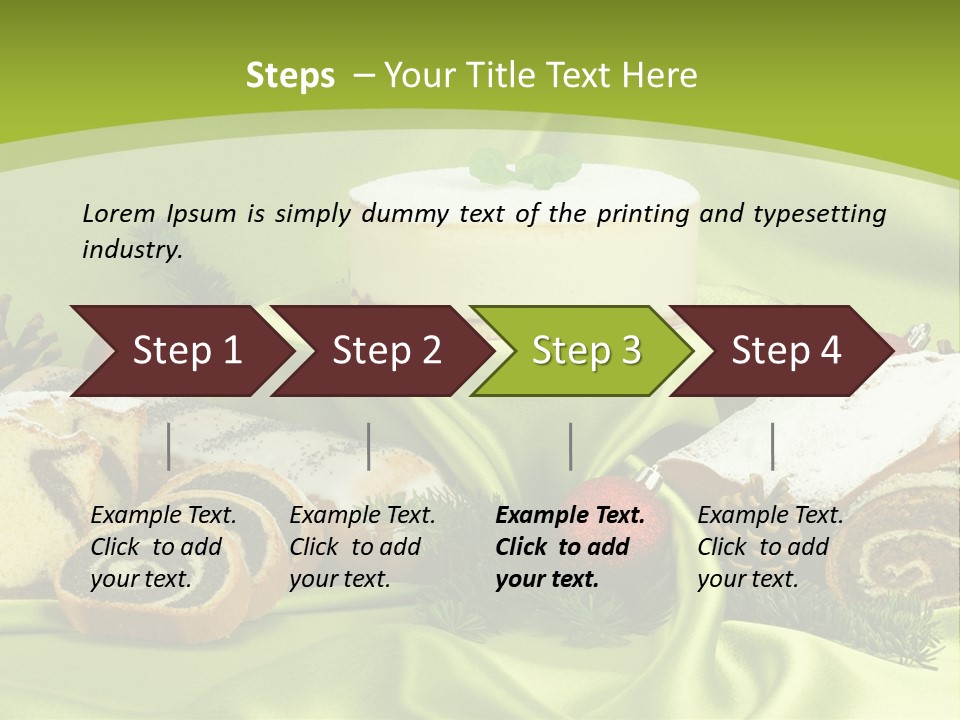 Steps – Your Title Text Here

Lorem Ipsum is simply dummy text of the printing and typesetting industry.

Step 1

Step 2

Step 3

Step 4

Example Text. Click to add your text.

Example Text. Click to add your text.

Example Text. Click to add your text.

Example Text. Click to add your text.